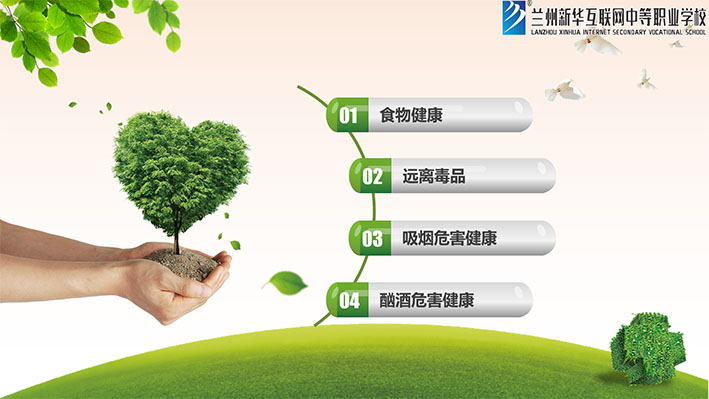 兰州新华互联网中等职业学校
LANZHOU XINHUA INTERNET SECONDARY VOCATIONAL SCHOOL

01 食物健康

02 远离毒品

03 吸烟危害健康

04 酗酒危害健康